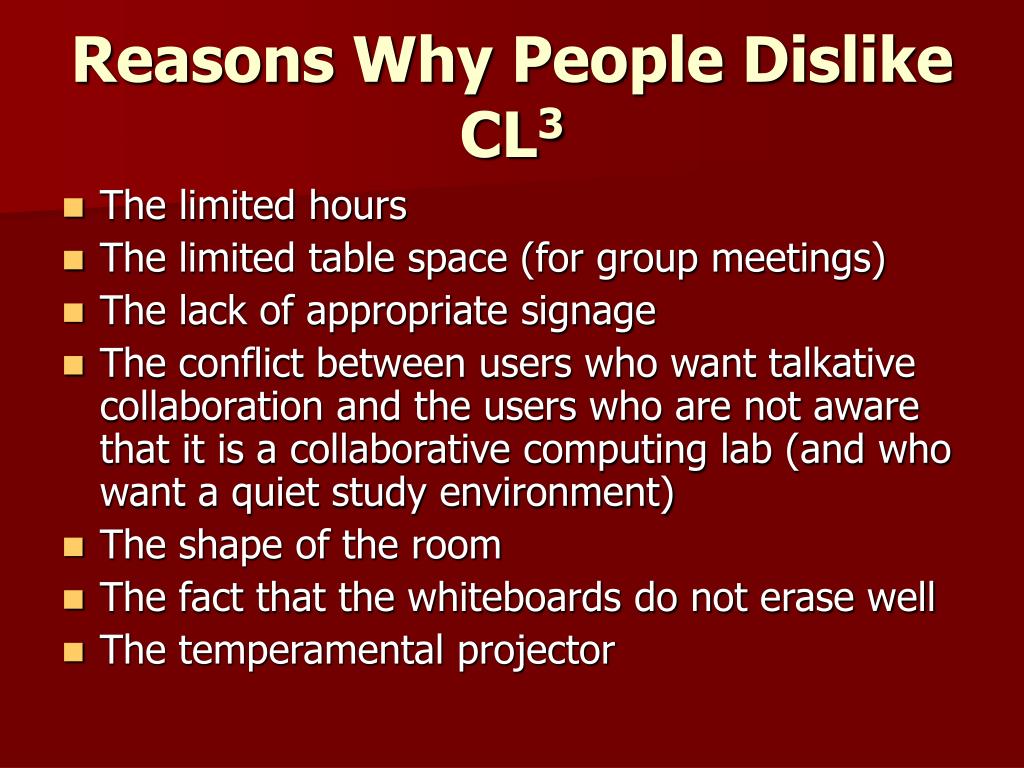 Reasons Why People Dislike CL$^3$

- The limited hours
- The limited table space (for group meetings)
- The lack of appropriate signage
- The conflict between users who want talkative collaboration and the users who are not aware that it is a collaborative computing lab (and who want a quiet study environment)
- The shape of the room
- The fact that the whiteboards do not erase well
- The temperamental projector